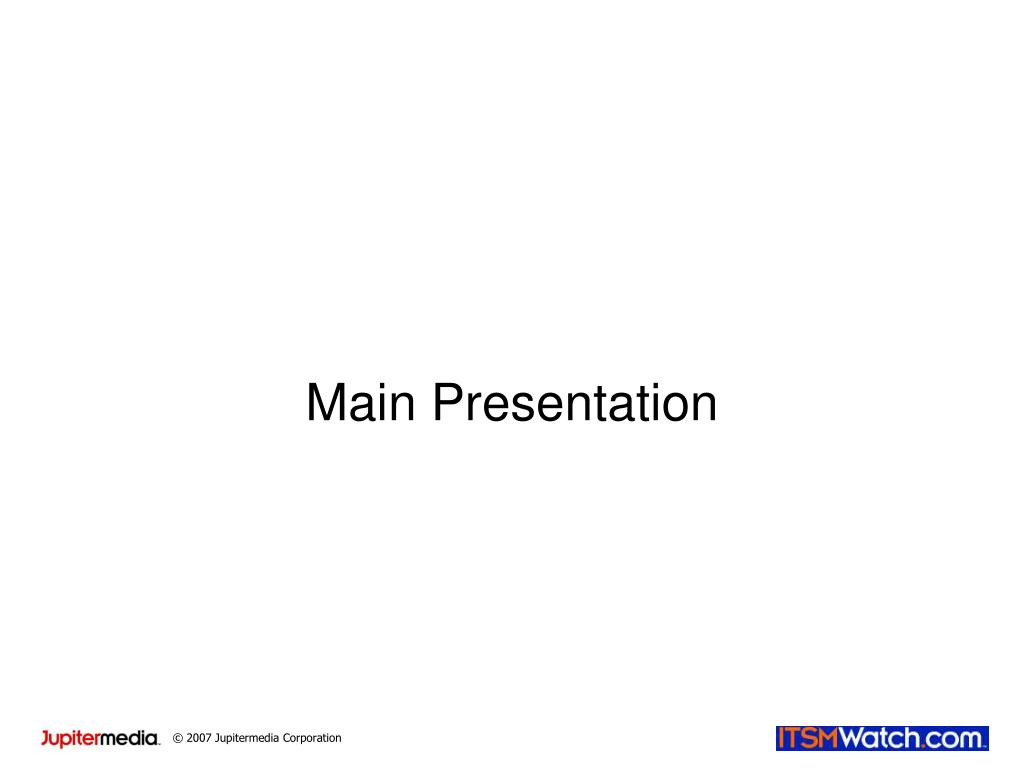 Main Presentation

Jupitermedia © 2007 Jupitermedia Corporation

ITSMWatch.com